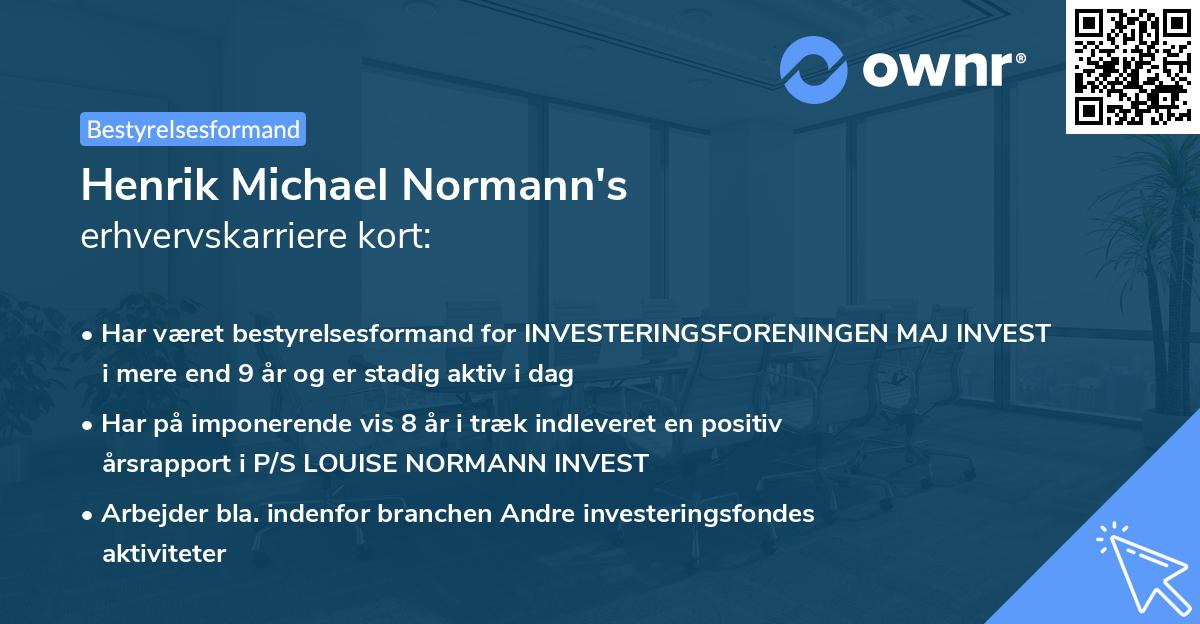 ownr®

Bestyrelsesformand

Henrik Michael Normann's
erhvervskarriere kort:

• Har været bestyrelsesformand for INVESTERINGSFORENINGEN MAJ INVEST i mere end 9 år og er stadig aktiv i dag

• Har på imponerende vis 8 år i træk indleveret en positiv årsrapport i P/S LOUISE NORMANN INVEST

• Arbejder bla. indenfor branchen Andre investeringsfondes aktiviteter